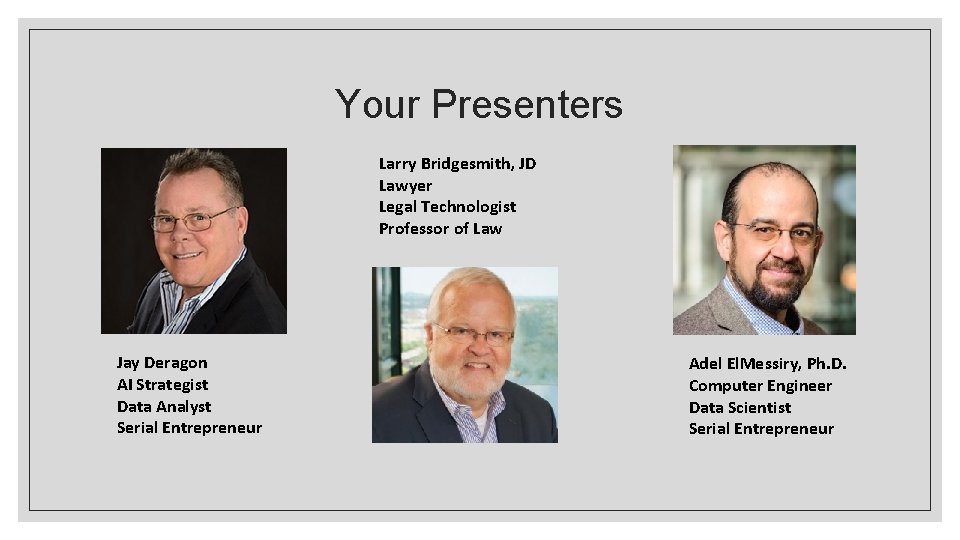 Your Presenters

Jay Deragon
AI Strategist
Data Analyst
Serial Entrepreneur

Larry Bridgesmith, JD
Lawyer
Legal Technologist
Professor of Law

Adel ElMessiry, Ph.D.
Computer Engineer
Data Scientist
Serial Entrepreneur